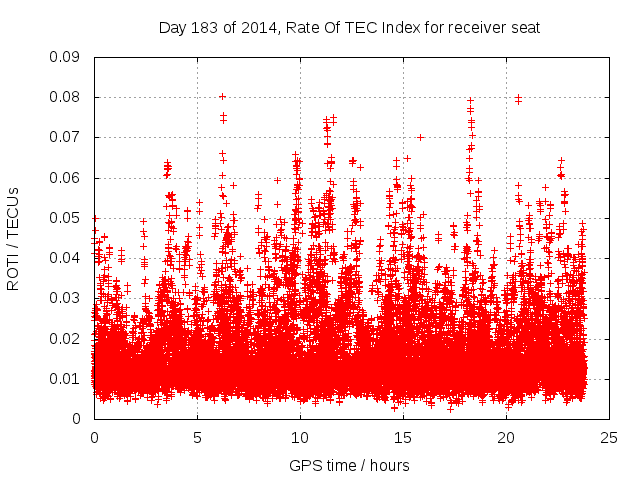 Day 183 of 2014, Rate Of TEC Index for receiver seat

ROTI / TECUs

0.09
0.08
0.07
0.06
0.05
0.04
0.03
0.02
0.01
0

0
5
10
15
20
25

GPS time / hours